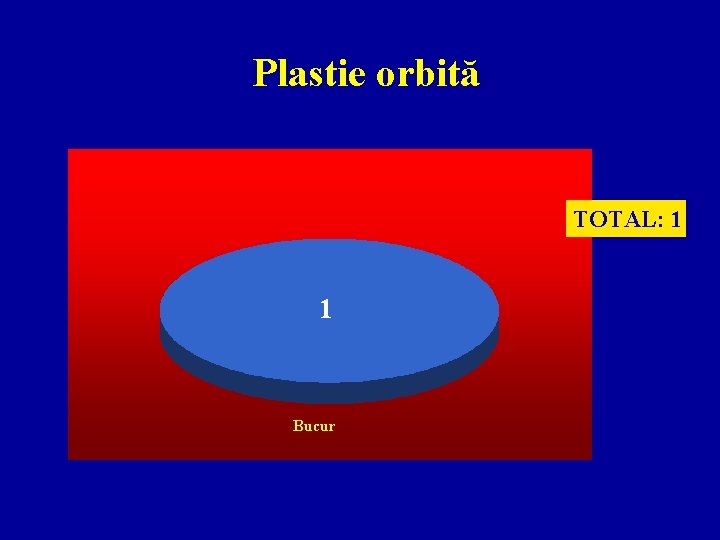 Plastie orbită

TOTAL: 1

1

Bucur